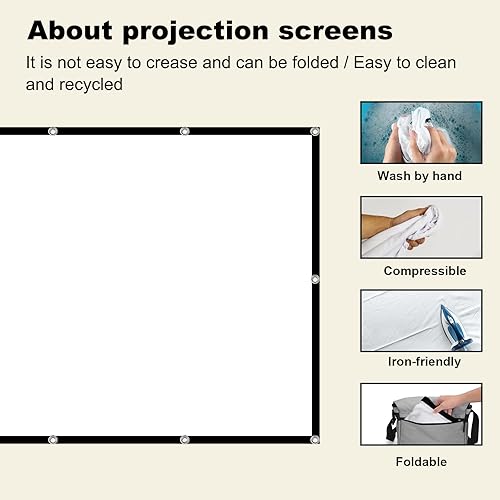 About projection screens

It is not easy to crease and can be folded / Easy to clean and recycled

Wash by hand

Compressible

Iron-friendly

Foldable